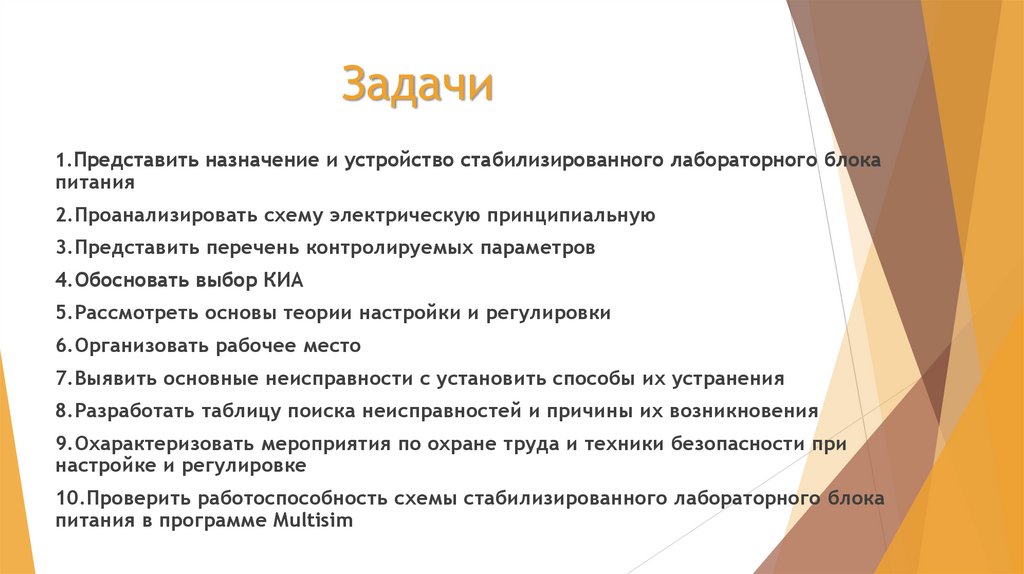 Задачи

1.Представить назначение и устройство стабилизированного лабораторного блока питания

2.Проанализировать схему электрическую принципиальную

3.Представить перечень контролируемых параметров

4.Обосновать выбор КИА

5.Рассмотреть основы теории настройки и регулировки

6.Организовать рабочее место

7.Выявить основные неисправности с установить способы их устранения

8.Разработать таблицу поиска неисправностей и причины их возникновения

9.Охарактеризовать мероприятия по охране труда и техники безопасности при настройке и регулировке

10.Проверить работоспособность схемы стабилизированного лабораторного блока питания в программе Multisim